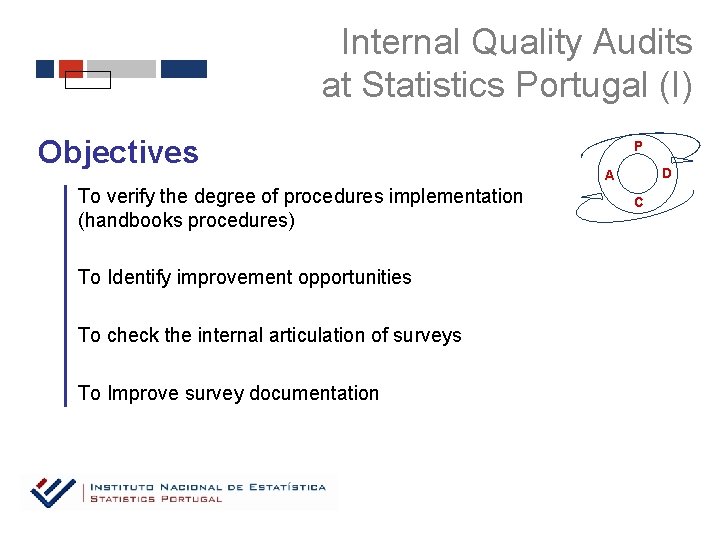 Internal Quality Audits at Statistics Portugal (I)

Objectives

P
A D
C

To verify the degree of procedures implementation (handbooks procedures)

To Identify improvement opportunities

To check the internal articulation of surveys

To Improve survey documentation

INSTITUTO NACIONAL DE ESTATÍSTICA
STATISTICS PORTUGAL